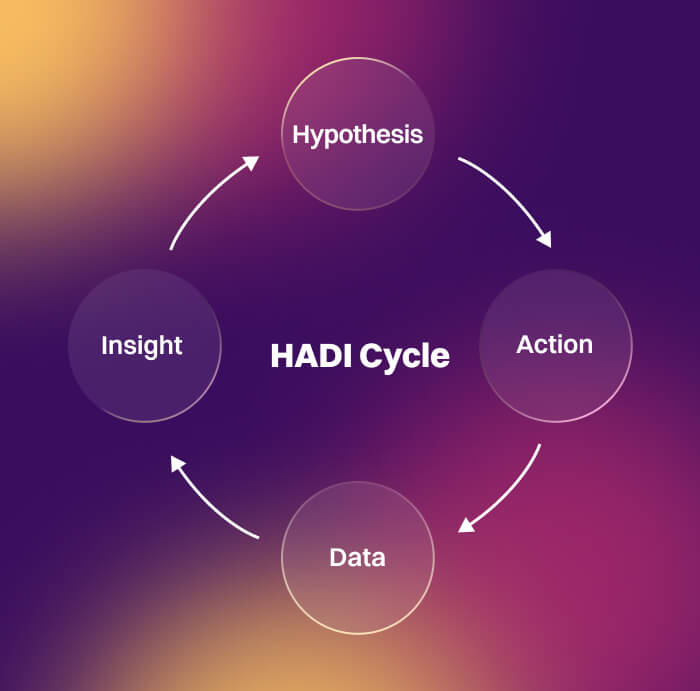 Hypothesis

Insight

HADI Cycle

Action

Data